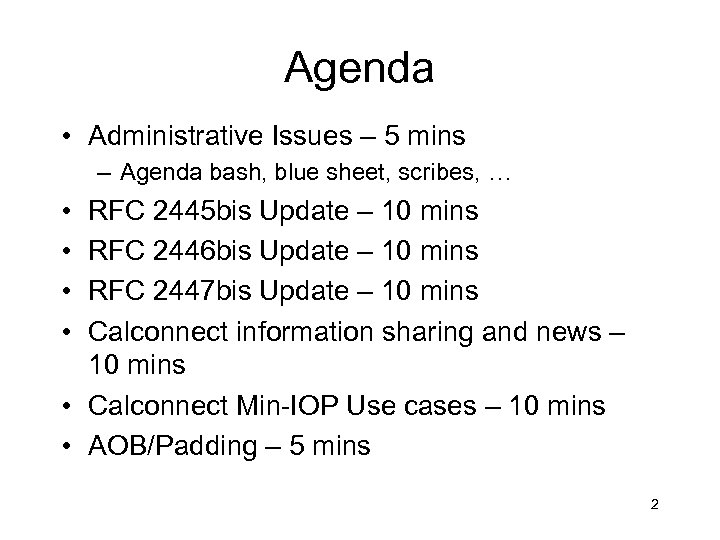 Agenda

• Administrative Issues – 5 mins
  – Agenda bash, blue sheet, scribes, …
• RFC 2445bis Update – 10 mins
• RFC 2446bis Update – 10 mins
• RFC 2447bis Update – 10 mins
• Calconnect information sharing and news – 10 mins
• Calconnect Min-IOP Use cases – 10 mins
• AOB/Padding – 5 mins

2